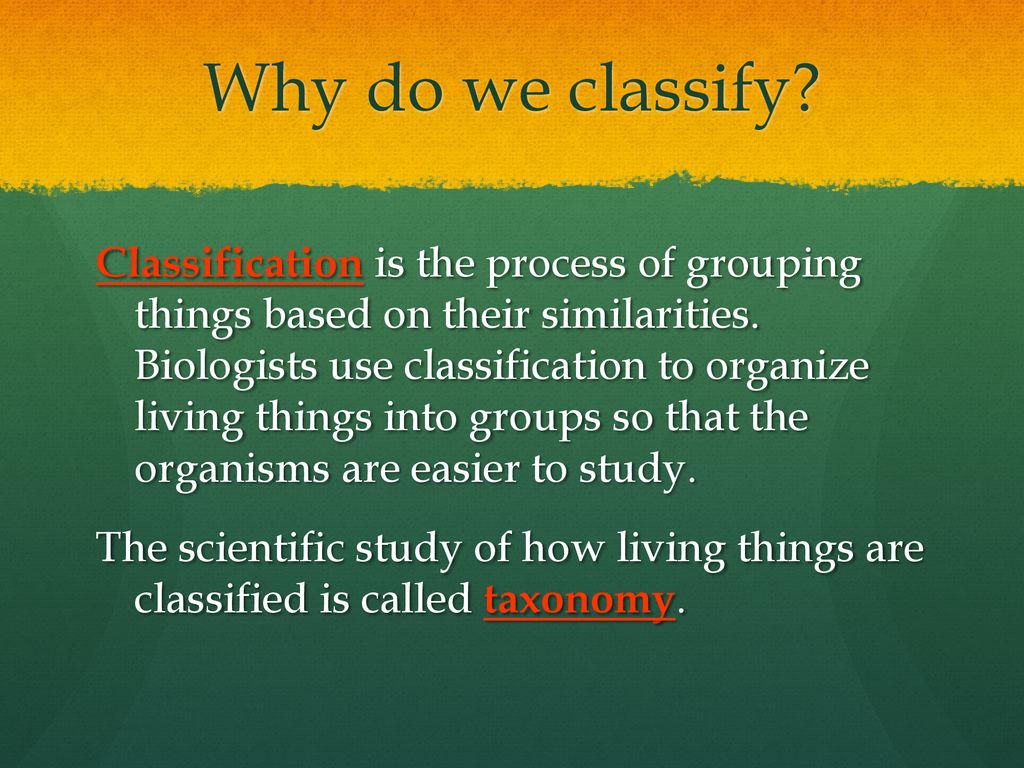 Why do we classify?

Classification is the process of grouping things based on their similarities. Biologists use classification to organize living things into groups so that the organisms are easier to study.

The scientific study of how living things are classified is called taxonomy.